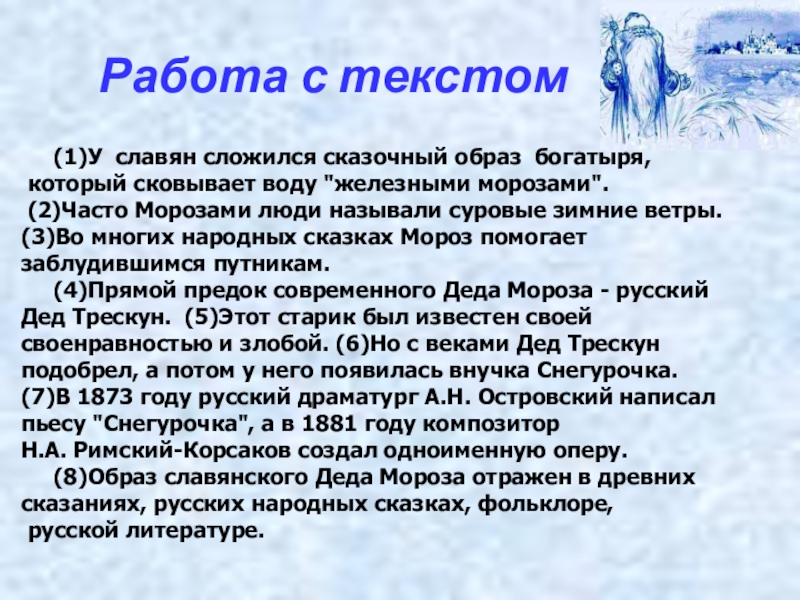 Работа с текстом

(1)У славян сложился сказочный образ богатыря, который сковывает воду "железными морозами". (2)Часто Морозами люди называли суровые зимние ветры. (3)Во многих народных сказках Мороз помогает заблудившимся путникам.

(4)Прямой предок современного Деда Мороза - русский Дед Трескун. (5)Этот старик был известен своей своенравностью и злобой. (6)Но с веками Дед Трескун подобрел, а потом у него появилась внучка Снегурочка. (7)В 1873 году русский драматург А.Н. Островский написал пьесу "Снегурочка", а в 1881 году композитор Н.А. Римский-Корсаков создал одноименную оперу.

(8)Образ славянского Деда Мороза отражен в древних сказаниях, русских народных сказках, фольклоре, русской литературе.